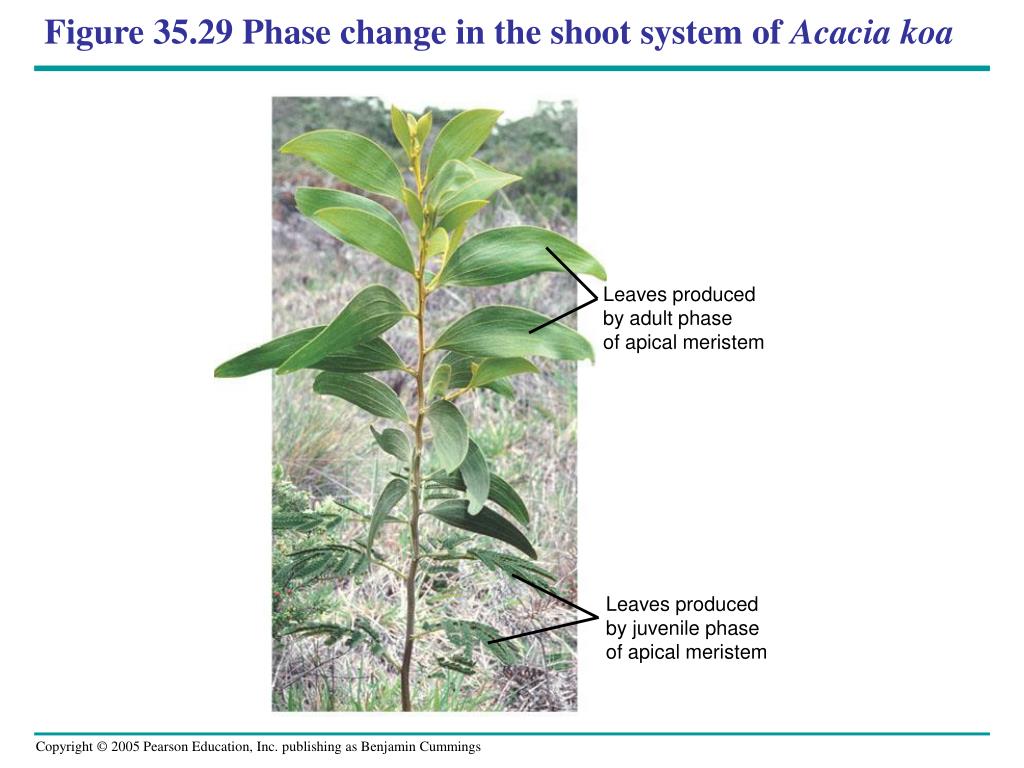 Figure 35.29 Phase change in the shoot system of Acacia koa

Leaves produced by adult phase of apical meristem

Leaves produced by juvenile phase of apical meristem

Copyright © 2005 Pearson Education, Inc. publishing as Benjamin Cummings